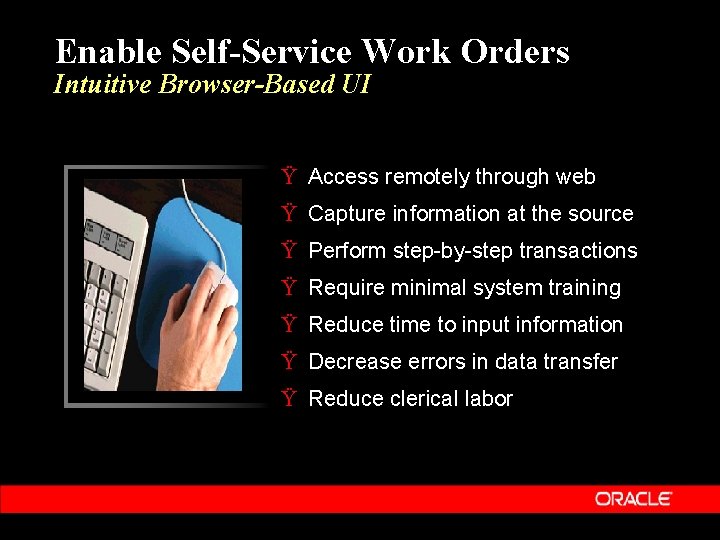 Enable Self-Service Work Orders
Intuitive Browser-Based UI

Ÿ Access remotely through web
Ÿ Capture information at the source
Ÿ Perform step-by-step transactions
Ÿ Require minimal system training
Ÿ Reduce time to input information
Ÿ Decrease errors in data transfer
Ÿ Reduce clerical labor

ORACLE